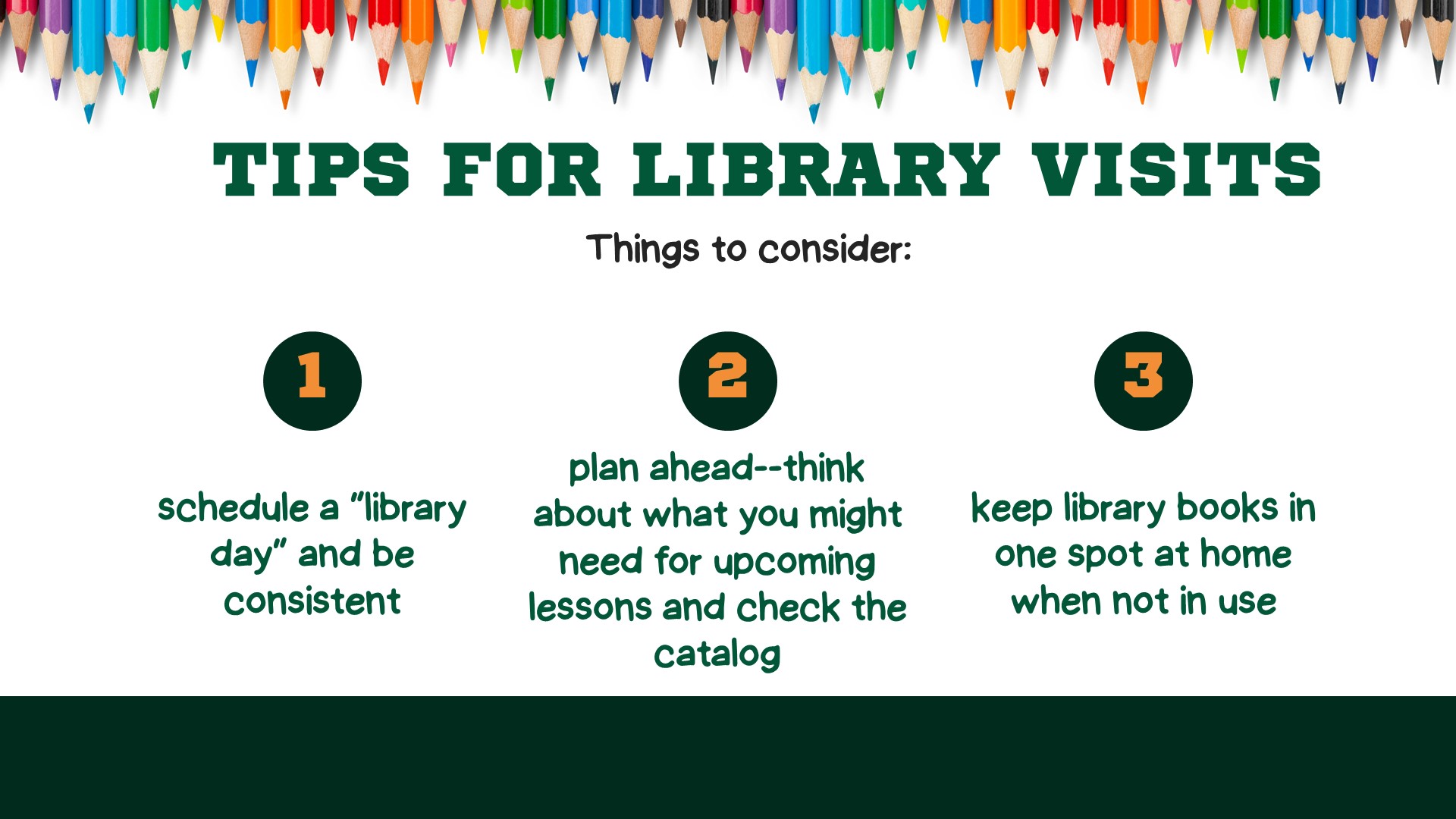 TIPS FOR LIBRARY VISITS

Things to consider:

1

schedule a "library day" and be consistent

2

plan ahead--think about what you might need for upcoming lessons and check the catalog

3

keep library books in one spot at home when not in use